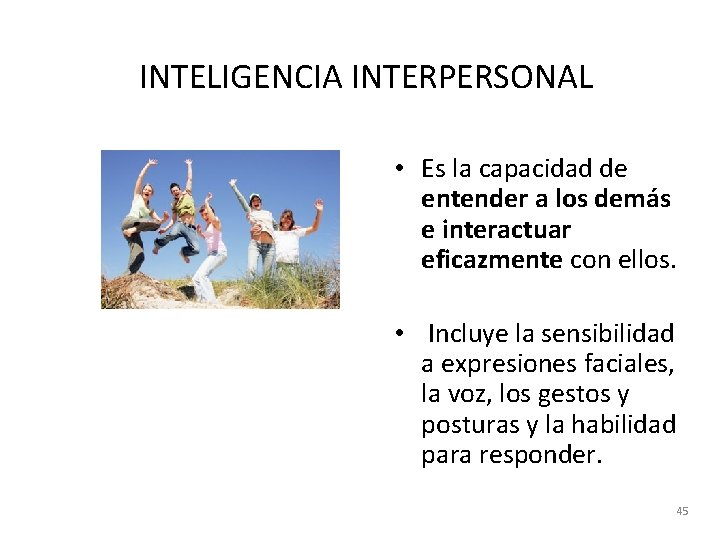 INTELIGENCIA INTERPERSONAL

• Es la capacidad de entender a los demás e interactuar eficazmente con ellos.

• Incluye la sensibilidad a expresiones faciales, la voz, los gestos y posturas y la habilidad para responder.

45